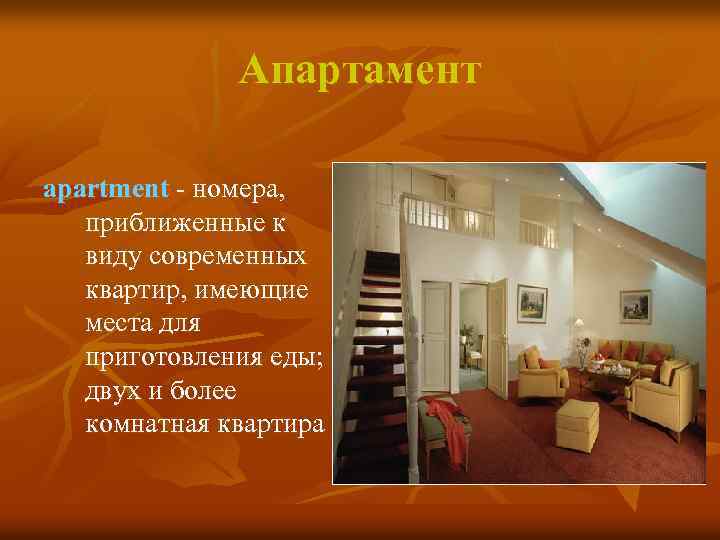 Апартамент

apartment - номера, приближенные к виду современных квартир, имеющие места для приготовления еды; двух и более комнатная квартира